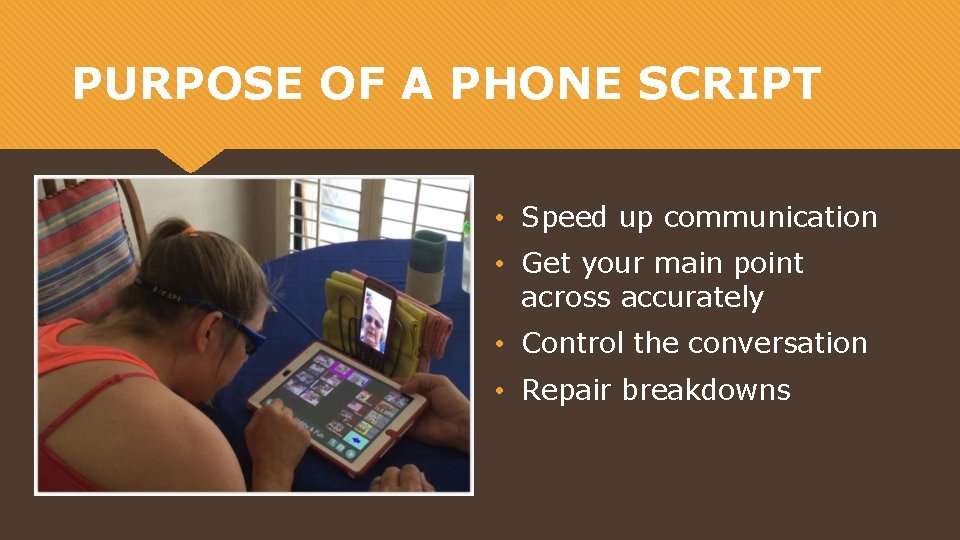 PURPOSE OF A PHONE SCRIPT

• Speed up communication
• Get your main point across accurately
• Control the conversation
• Repair breakdowns